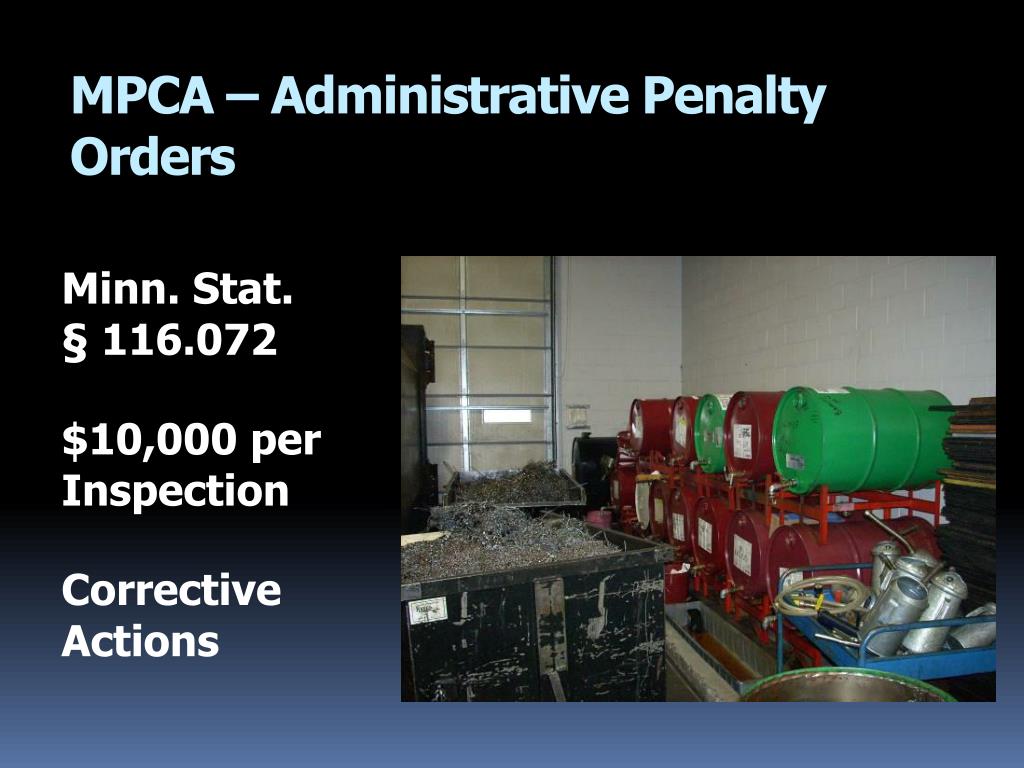 MPCA – Administrative Penalty Orders

Minn. Stat. § 116.072

\$10,000 per Inspection

Corrective Actions